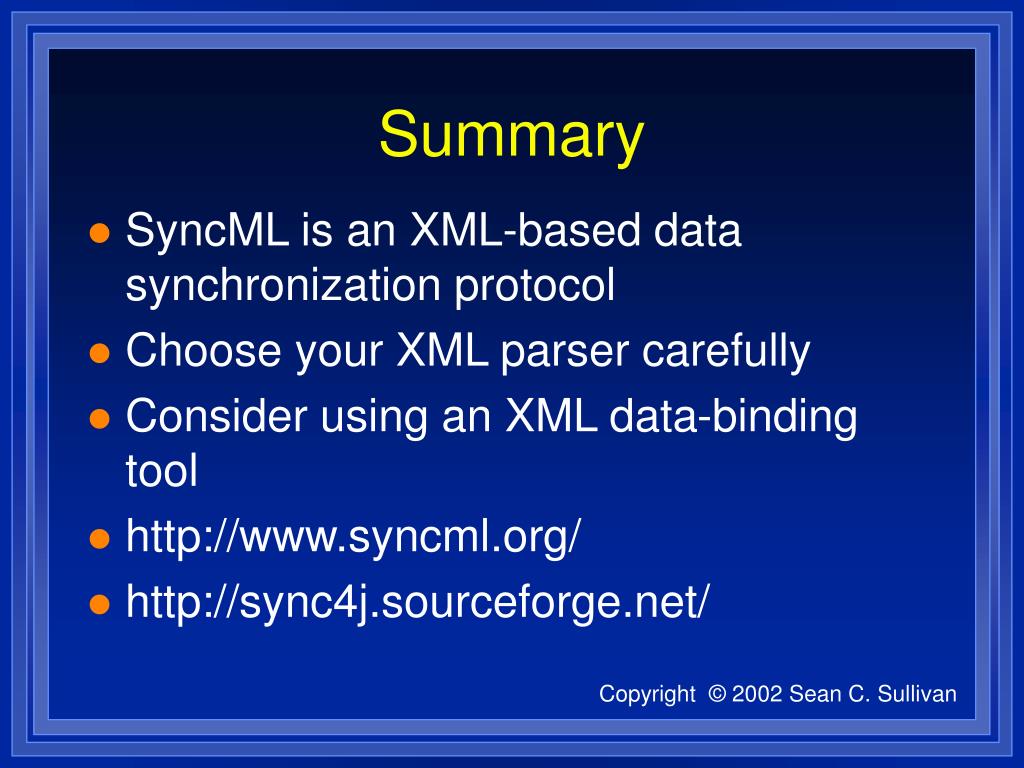 Summary

- SyncML is an XML-based data synchronization protocol
- Choose your XML parser carefully
- Consider using an XML data-binding tool
- http://www.syncml.org/
- http://sync4j.sourceforge.net/

Copyright © 2002 Sean C. Sullivan